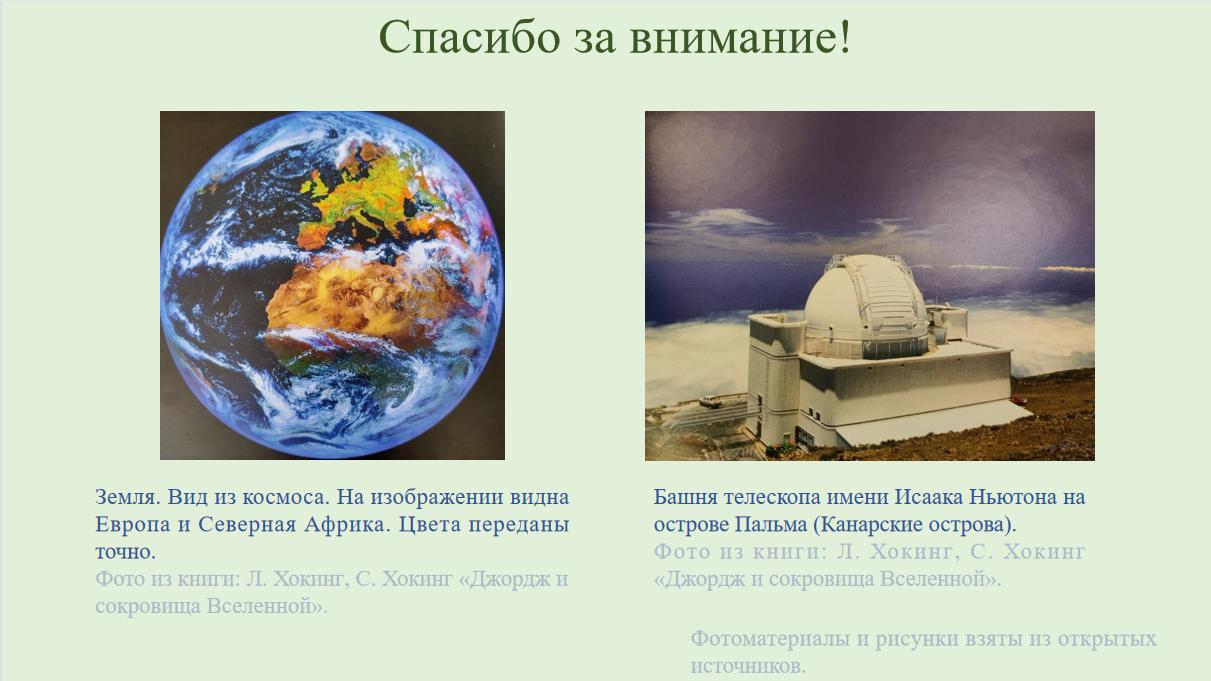 Спасибо за внимание!

Земля. Вид из космоса. На изображении видна Европа и Северная Африка. Цвета переданы точно.
Фото из книги: Л. Хокинг, С. Хокинг «Джордж и сокровища Вселенной».

Башня телескопа имени Исаака Ньютона на острове Пальма (Канарские острова).
Фото из книги: Л. Хокинг, С. Хокинг «Джордж и сокровища Вселенной».

Фотоматериалы и рисунки взяты из открытых источников.